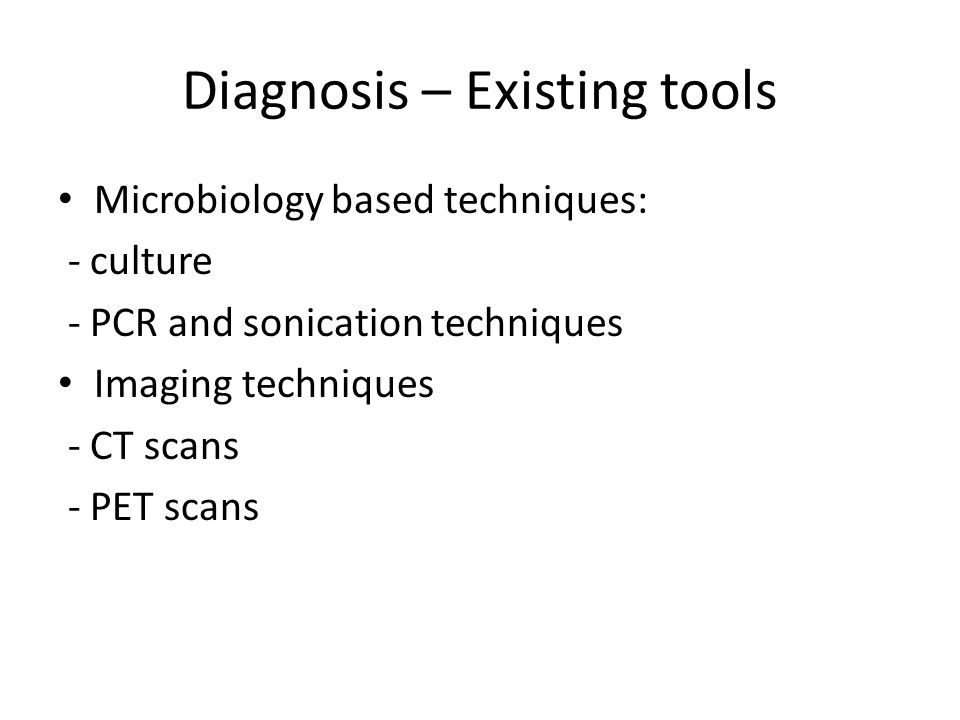 Diagnosis – Existing tools

• Microbiology based techniques:
- culture
- PCR and sonication techniques
• Imaging techniques
- CT scans
- PET scans